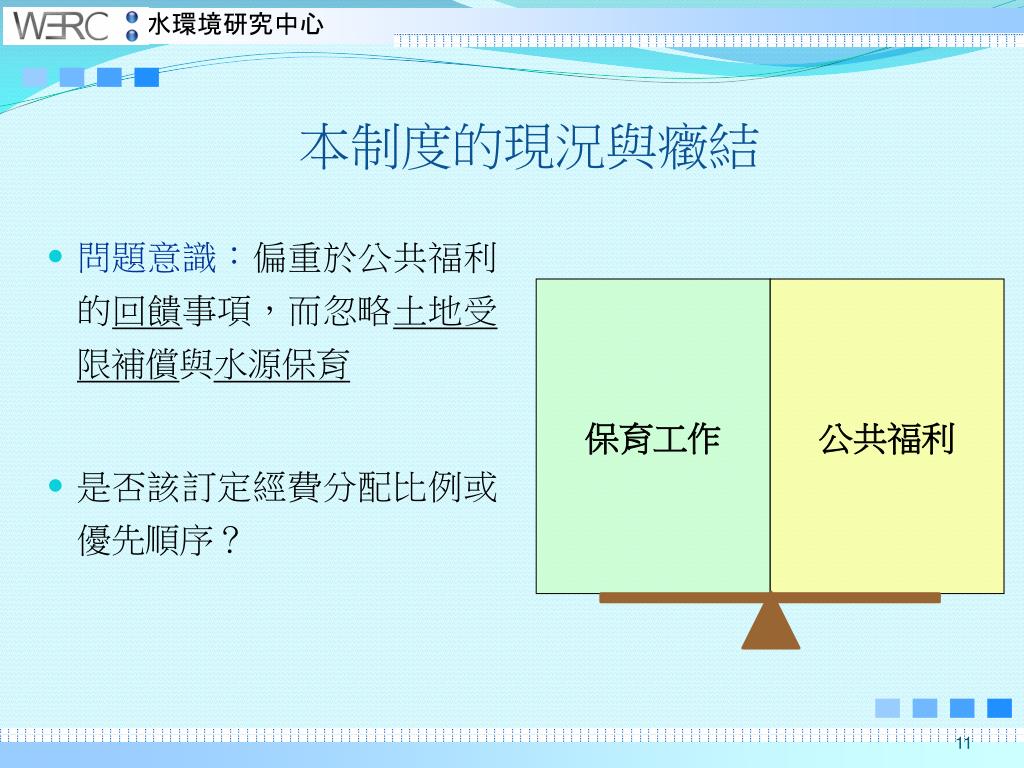 WERC 水環境研究中心

本制度的現況與癥結

• 問題意識：偏重於公共福利的回饋事項，而忽略土地受限補償與水源保育

• 是否該訂定經費分配比例或優先順序？

保育工作

公共福利

11